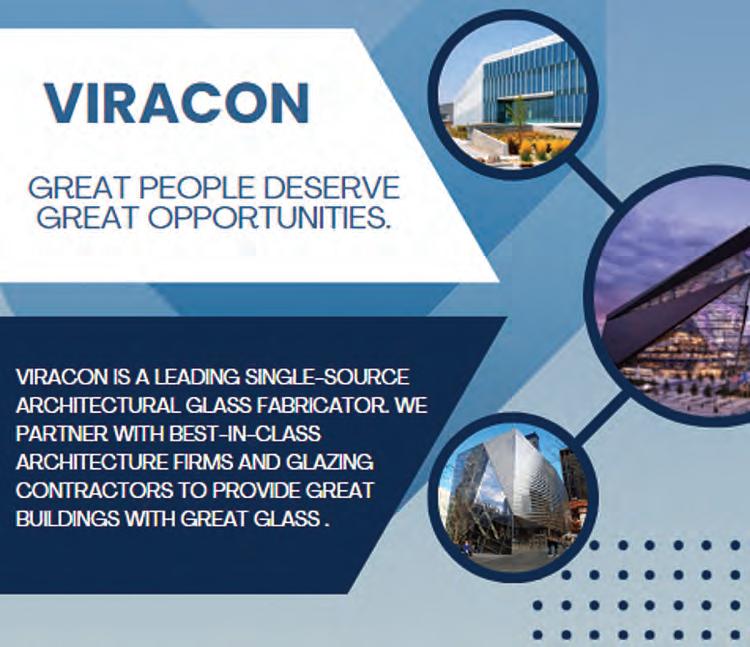 VIRACON

GREAT PEOPLE DESERVE GREAT OPPORTUNITIES.

VIRACON IS A LEADING SINGLE-SOURCE ARCHITECTURAL GLASS FABRICATOR. WE PARTNER WITH BEST-IN-CLASS ARCHITECTURE FIRMS AND GLAZING CONTRACTORS TO PROVIDE GREAT BUILDINGS WITH GREAT GLASS .